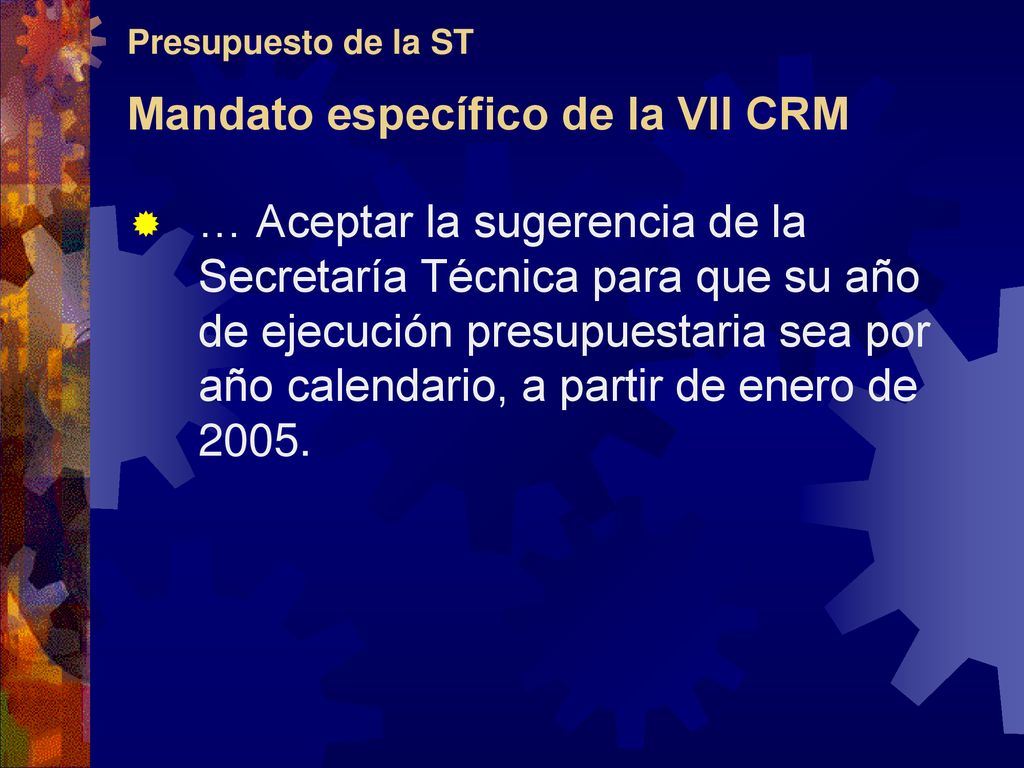 Presupuesto de la ST

Mandato específico de la VII CRM

… Aceptar la sugerencia de la Secretaría Técnica para que su año de ejecución presupuestaria sea por año calendario, a partir de enero de 2005.